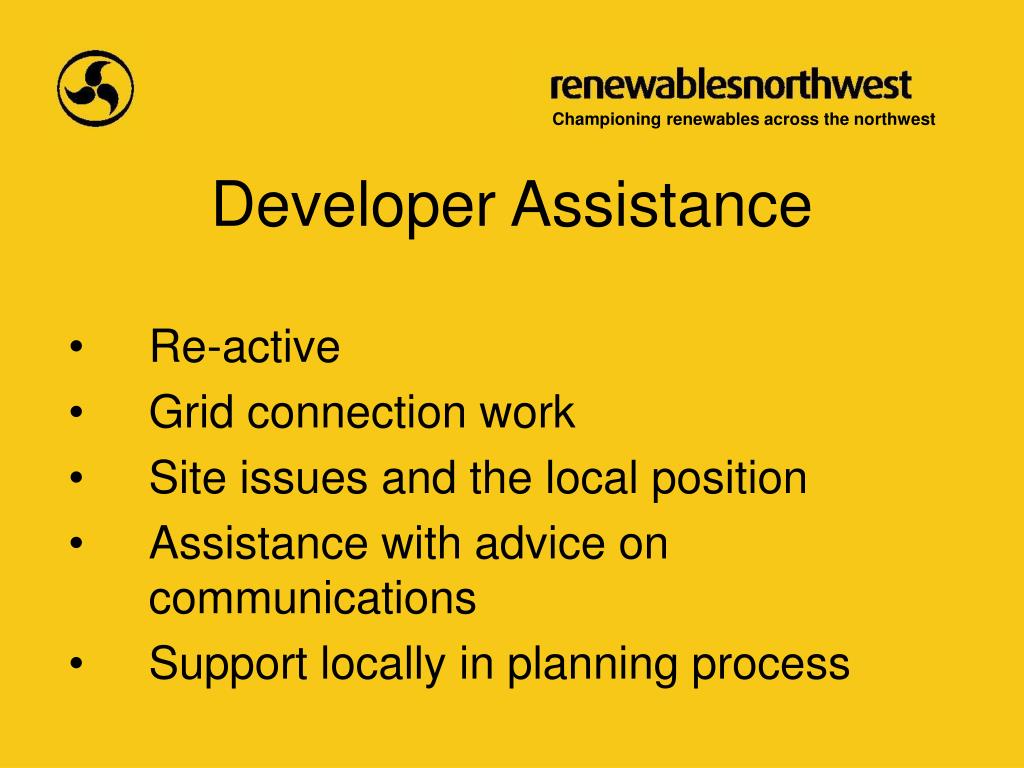 renewablesnorthwest
Championing renewables across the northwest

Developer Assistance

• Re-active
• Grid connection work
• Site issues and the local position
• Assistance with advice on communications
• Support locally in planning process